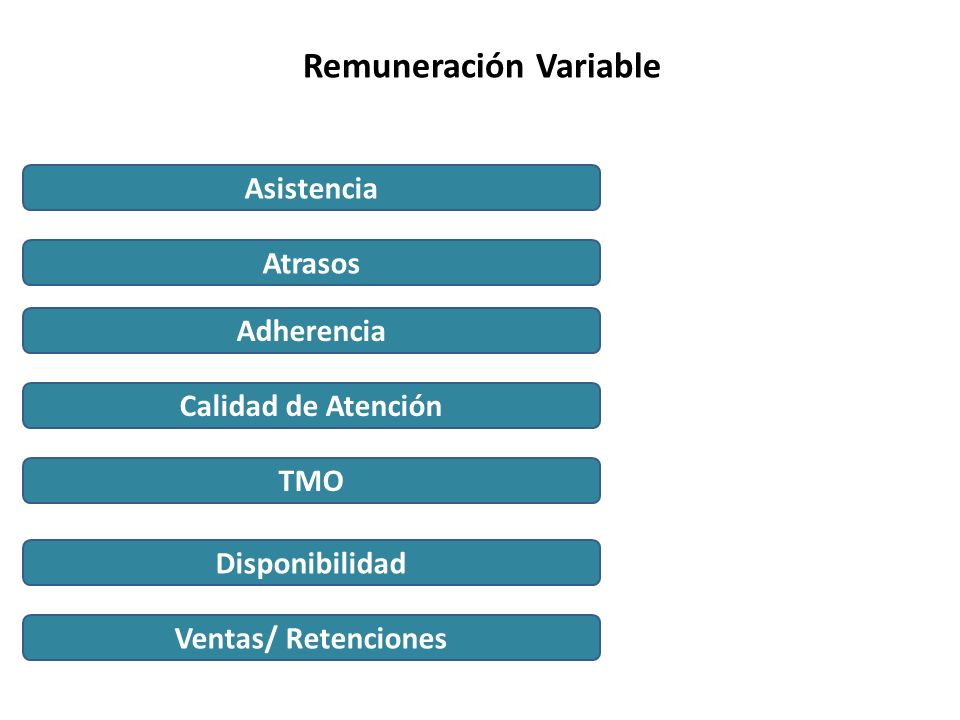 Remuneración Variable

Asistencia

Atrasos

Adherencia

Calidad de Atención

TMO

Disponibilidad

Ventas/ Retenciones